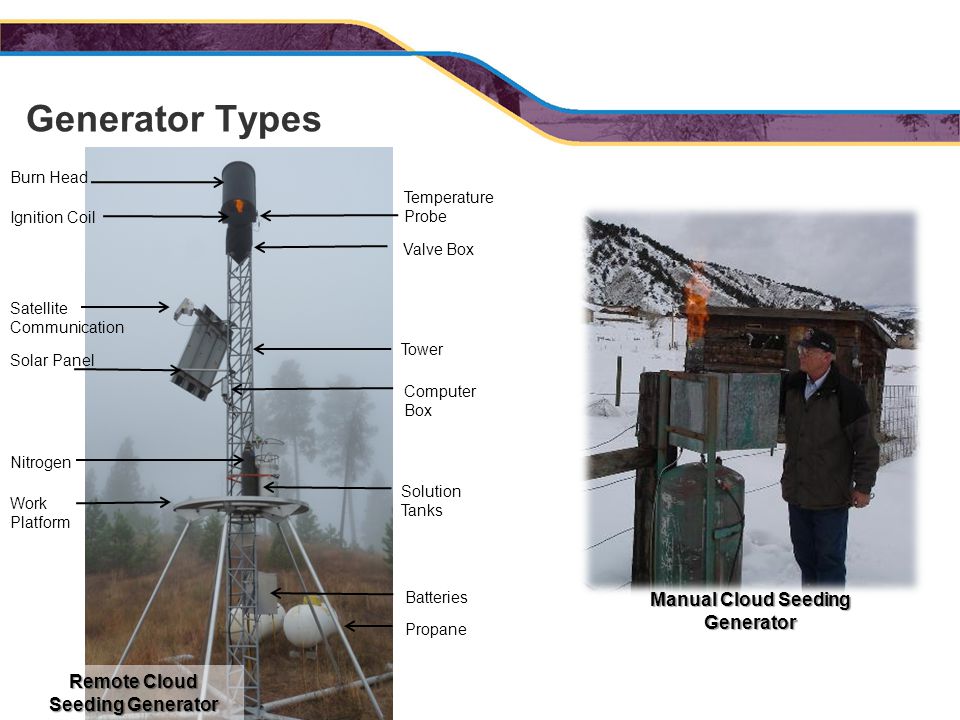 Generator Types

Burn Head

Ignition Coil

Satellite Communication

Solar Panel

Nitrogen

Work Platform

Temperature Probe

Valve Box

Tower

Computer Box

Solution Tanks

Batteries

Propane

Remote Cloud Seeding Generator

Manual Cloud Seeding Generator